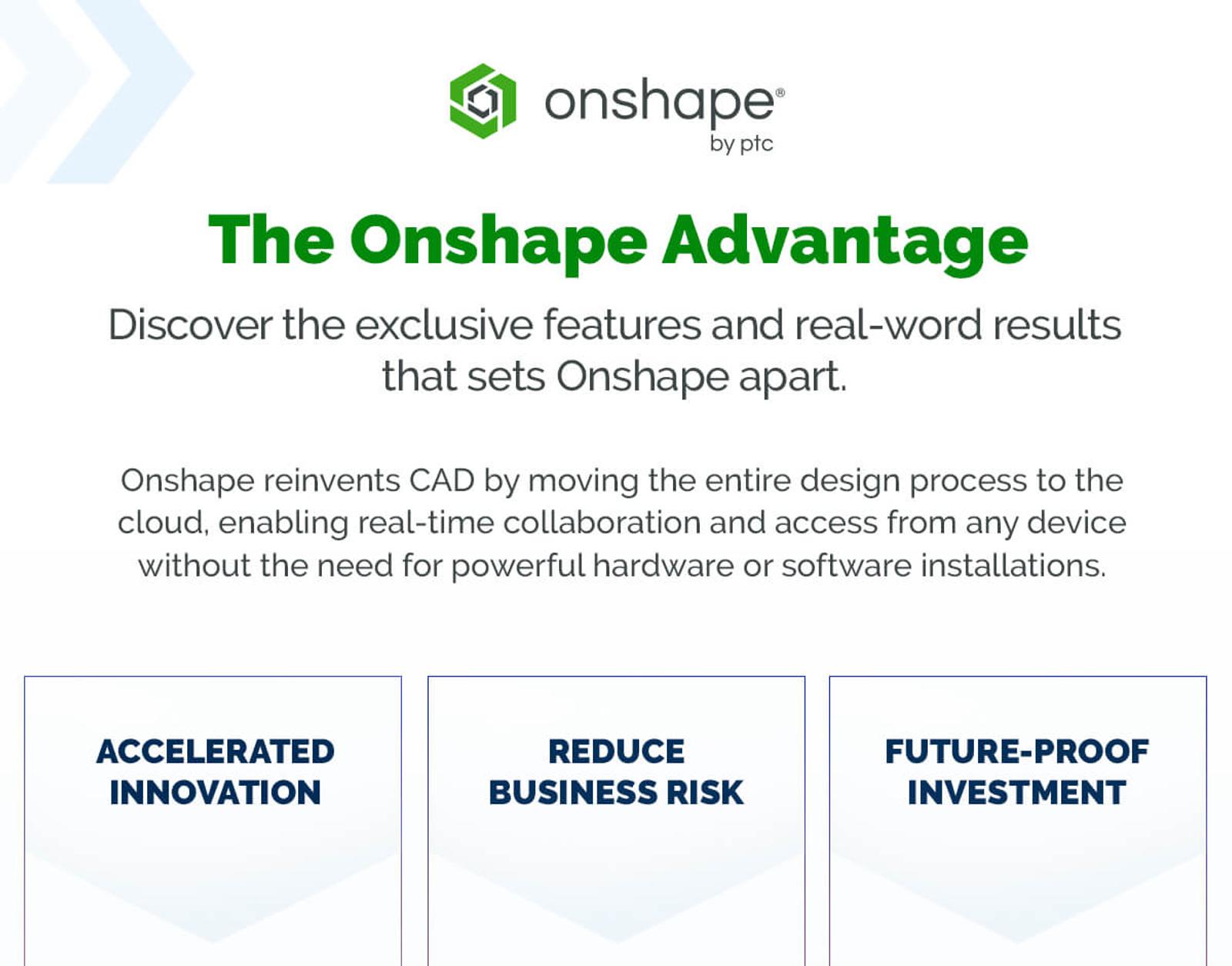 onshape®
by ptc

The Onshape Advantage

Discover the exclusive features and real-word results that sets Onshape apart.

Onshape reinvents CAD by moving the entire design process to the cloud, enabling real-time collaboration and access from any device without the need for powerful hardware or software installations.

ACCELERATED INNOVATION

REDUCE BUSINESS RISK

FUTURE-PROOF INVESTMENT